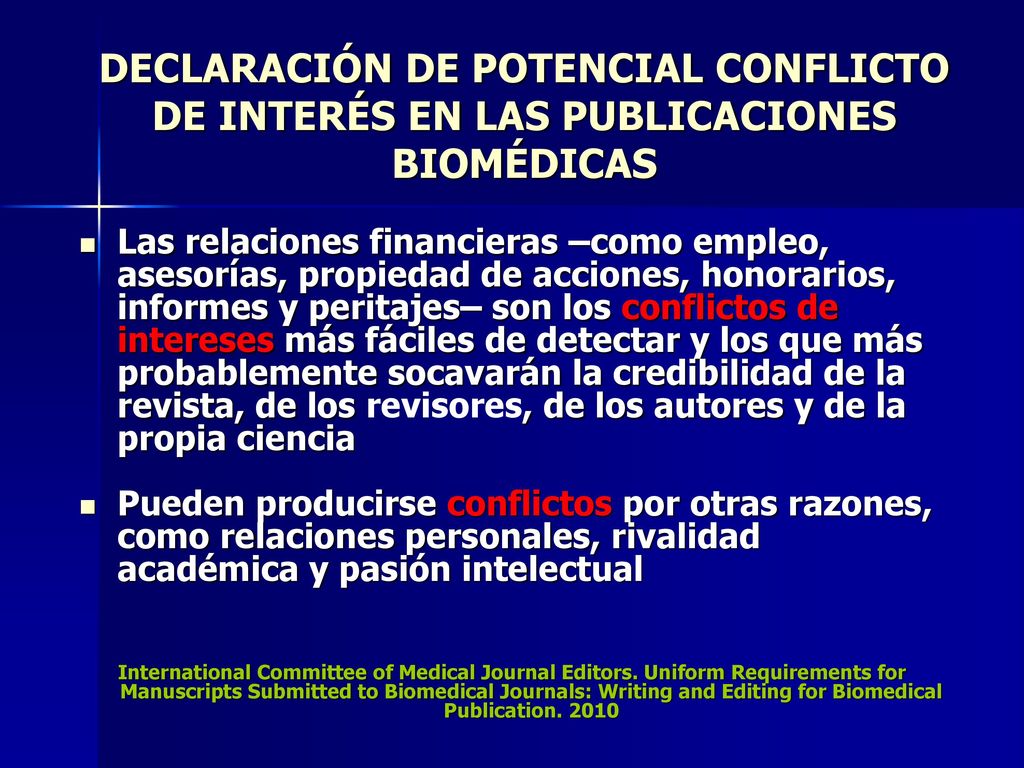 DECLARACIÓN DE POTENCIAL CONFLICTO DE INTERÉS EN LAS PUBLICACIONES BIOMÉDICAS

Las relaciones financieras –como empleo, asesorías, propiedad de acciones, honorarios, informes y peritajes– son los conflictos de intereses más fáciles de detectar y los que más probablemente socavarán la credibilidad de la revista, de los revisores, de los autores y de la propia ciencia

Pueden producirse conflictos por otras razones, como relaciones personales, rivalidad académica y pasión intelectual

International Committee of Medical Journal Editors. Uniform Requirements for Manuscripts Submitted to Biomedical Journals: Writing and Editing for Biomedical Publication. 2010